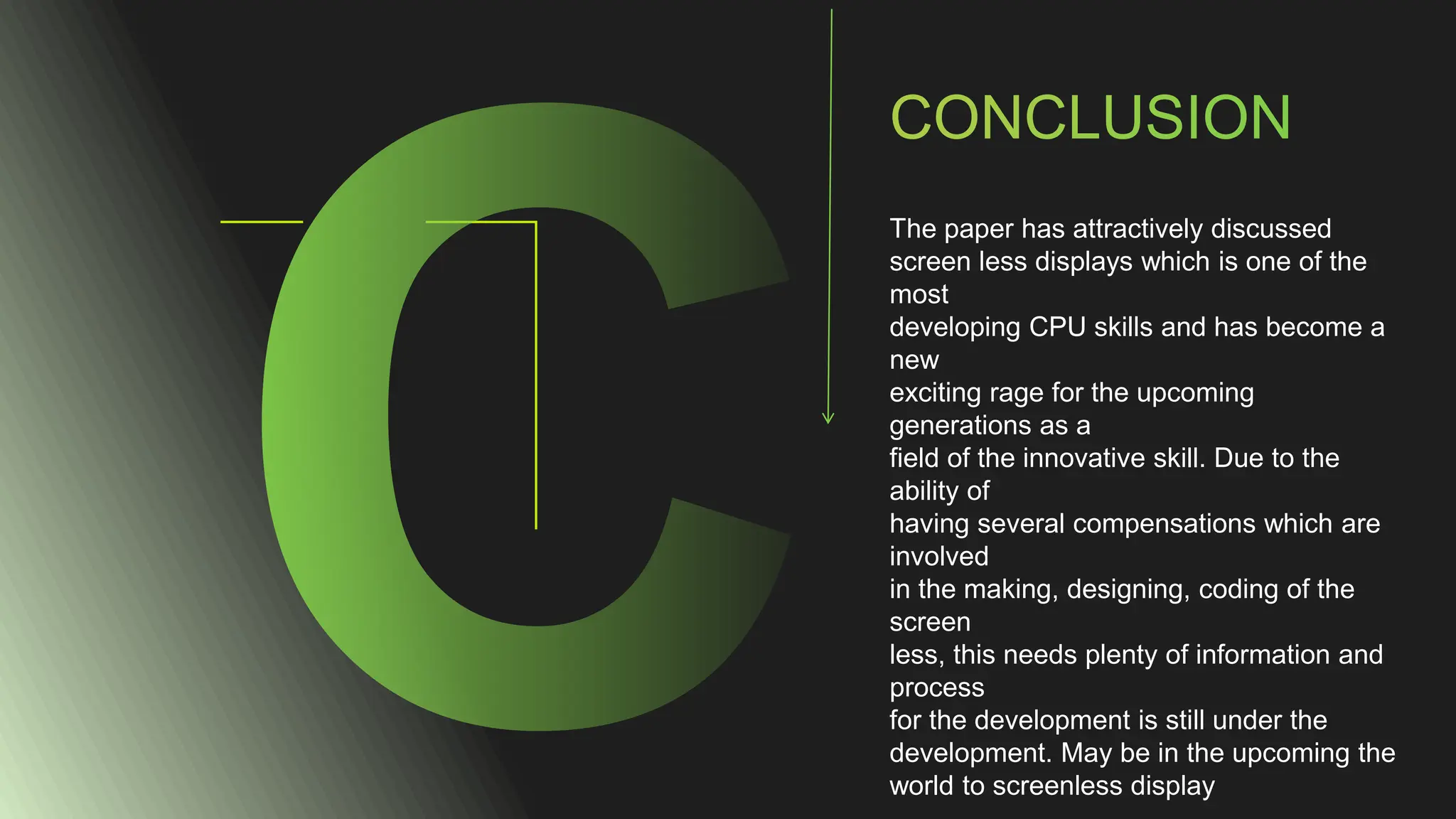 C

CONCLUSION

The paper has attractively discussed screen less displays which is one of the most developing CPU skills and has become a new exciting rage for the upcoming generations as a field of the innovative skill. Due to the ability of having several compensations which are involved in the making, designing, coding of the screen less, this needs plenty of information and process for the development is still under the development. May be in the upcoming the world to screenless display